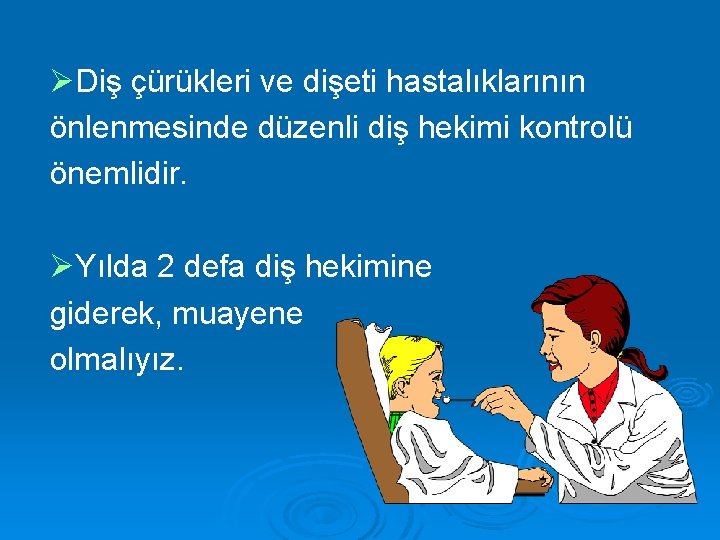 ➢Diş çürükleri ve dişeti hastalıklarının önlenmesinde düzenli diş hekimi kontrolü önemlidir.

➢Yılda 2 defa diş hekimine giderek, muayene olmalıyız.